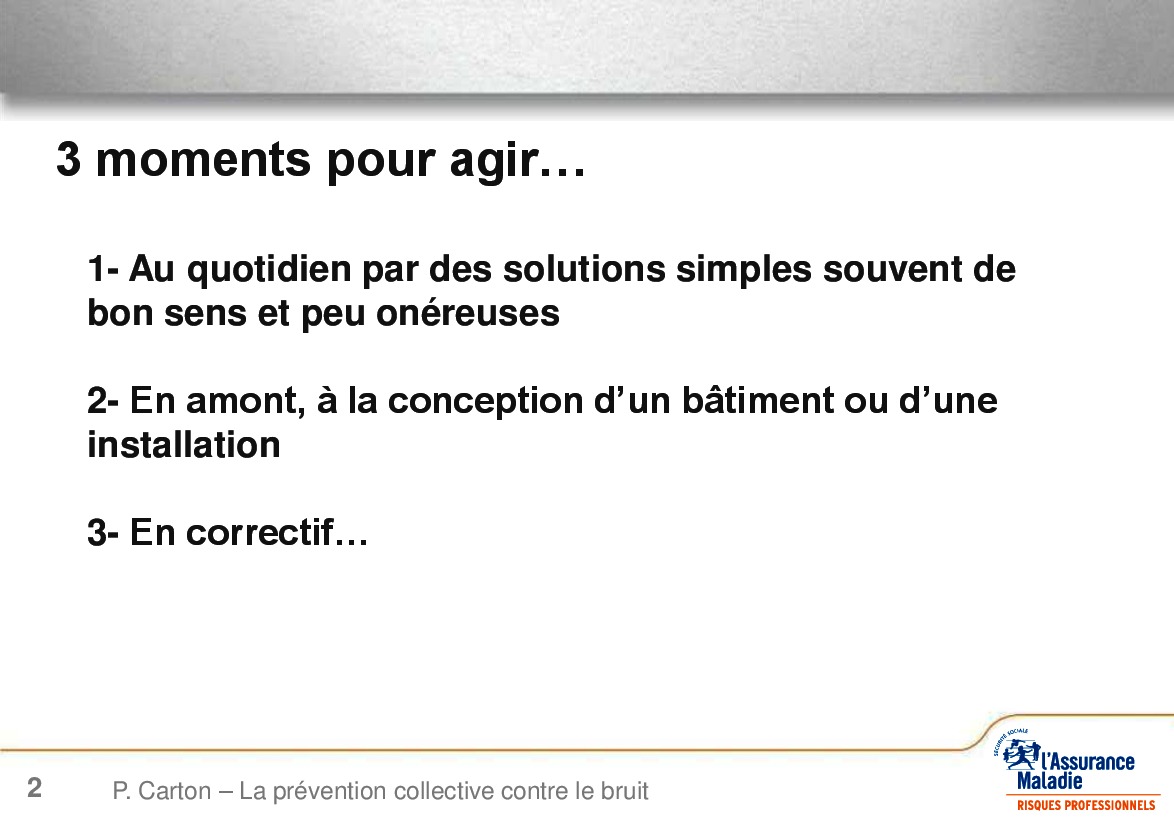 3 moments pour agir…

1- Au quotidien par des solutions simples souvent de bon sens et peu onéreuses

2- En amont, à la conception d'un bâtiment ou d'une installation

3- En correctif…

2 P. Carton – La prévention collective contre le bruit

SÉCURITÉ SOCIALE
l'Assurance Maladie
RISQUES PROFESSIONNELS